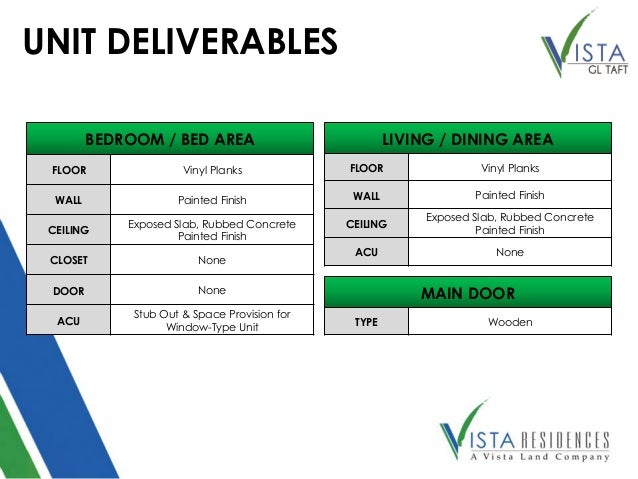 UNIT DELIVERABLES

VISTA GL TAFT

| BEDROOM / BED AREA | |
|---|---|
| FLOOR | Vinyl Planks |
| WALL | Painted Finish |
| CEILING | Exposed Slab, Rubbed Concrete Painted Finish |
| CLOSET | None |
| DOOR | None |
| ACU | Stub Out & Space Provision for Window-Type Unit |

| LIVING / DINING AREA | |
|---|---|
| FLOOR | Vinyl Planks |
| WALL | Painted Finish |
| CEILING | Exposed Slab, Rubbed Concrete Painted Finish |
| ACU | None |

| MAIN DOOR | |
|---|---|
| TYPE | Wooden |

VISTA RESIDENCES
A Vista Land Company